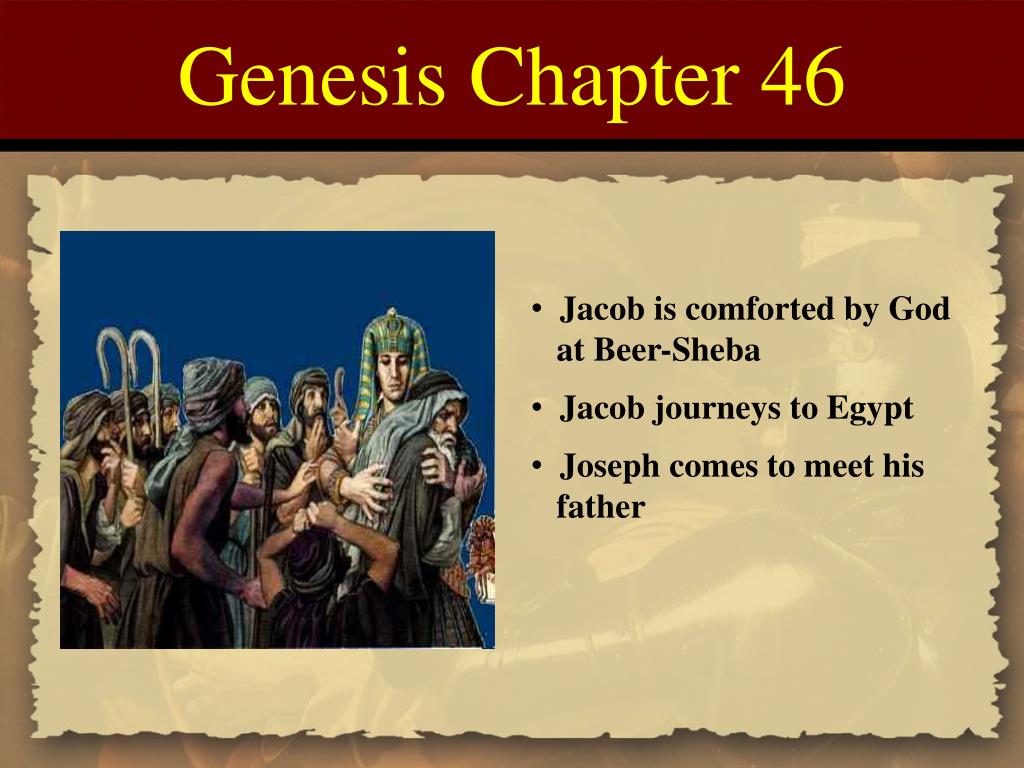 Genesis Chapter 46

• Jacob is comforted by God at Beer-Sheba
• Jacob journeys to Egypt
• Joseph comes to meet his father